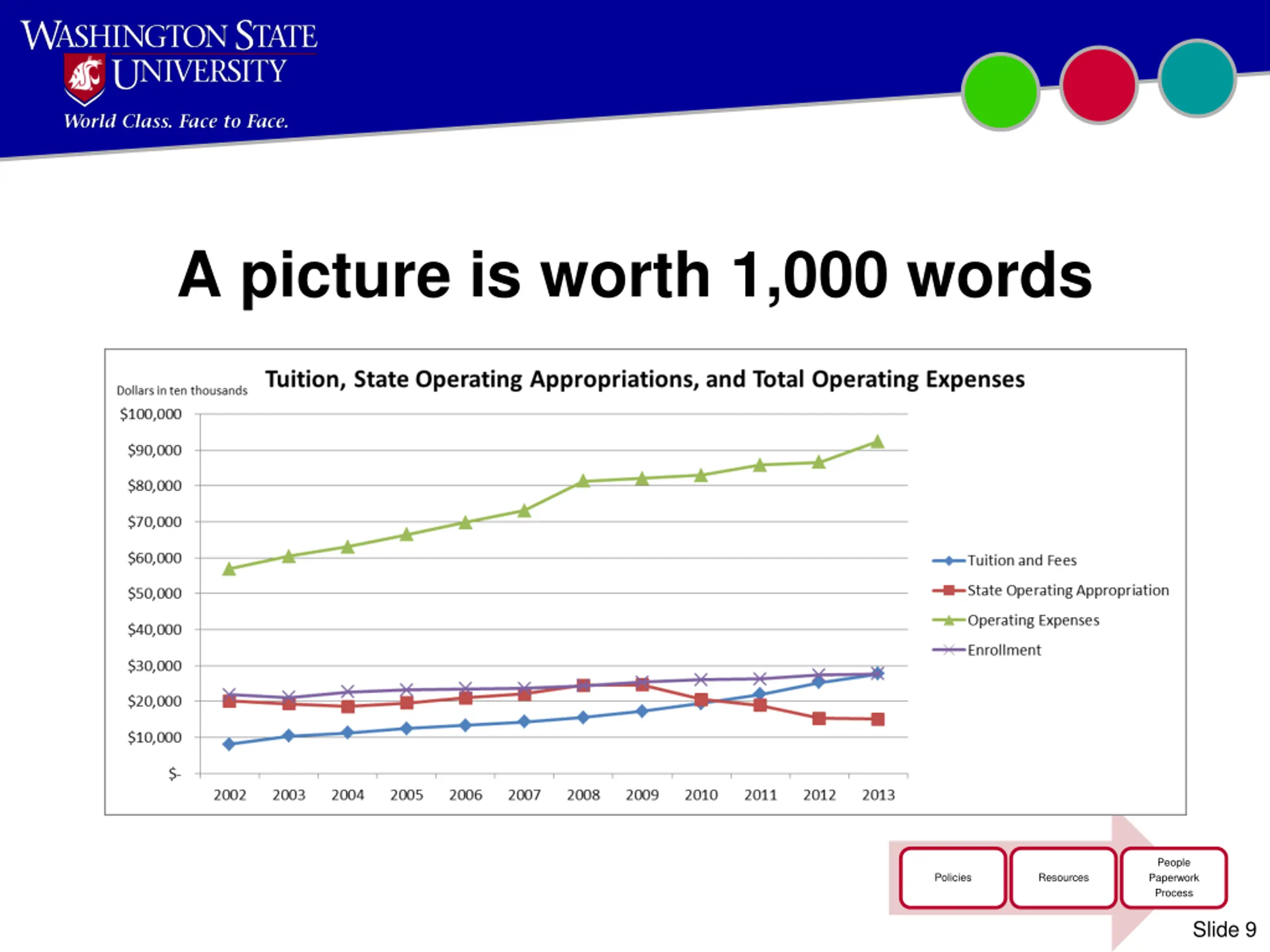 WASHINGTON STATE UNIVERSITY
World Class. Face to Face.

A picture is worth 1,000 words

Tuition, State Operating Appropriations, and Total Operating Expenses

Dollars in ten thousands

$100,000
$90,000
$80,000
$70,000
$60,000
$50,000
$40,000
$30,000
$20,000
$10,000
$-

2002 2003 2004 2005 2006 2007 2008 2009 2010 2011 2012 2013

Tuition and Fees
State Operating Appropriation
Operating Expenses
Enrollment

Policies

Resources

People
Paperwork
Process

Slide 9